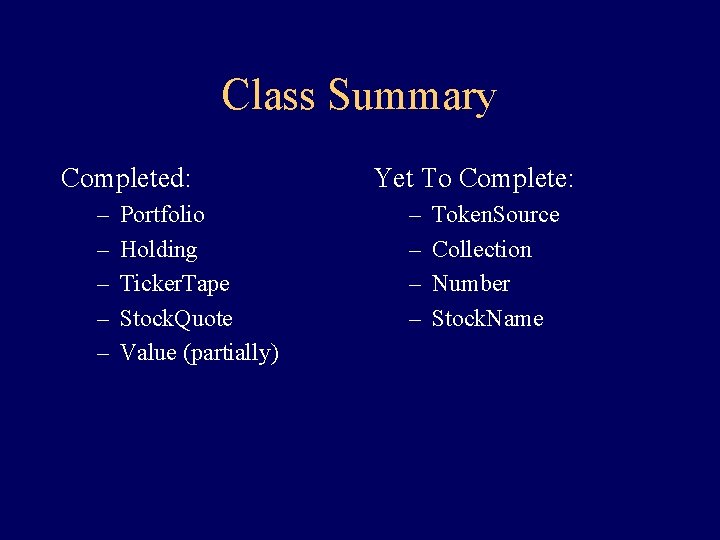 Class Summary

Completed:
– Portfolio
– Holding
– TickerTape
– StockQuote
– Value (partially)

Yet To Complete:
– TokenSource
– Collection
– Number
– StockName